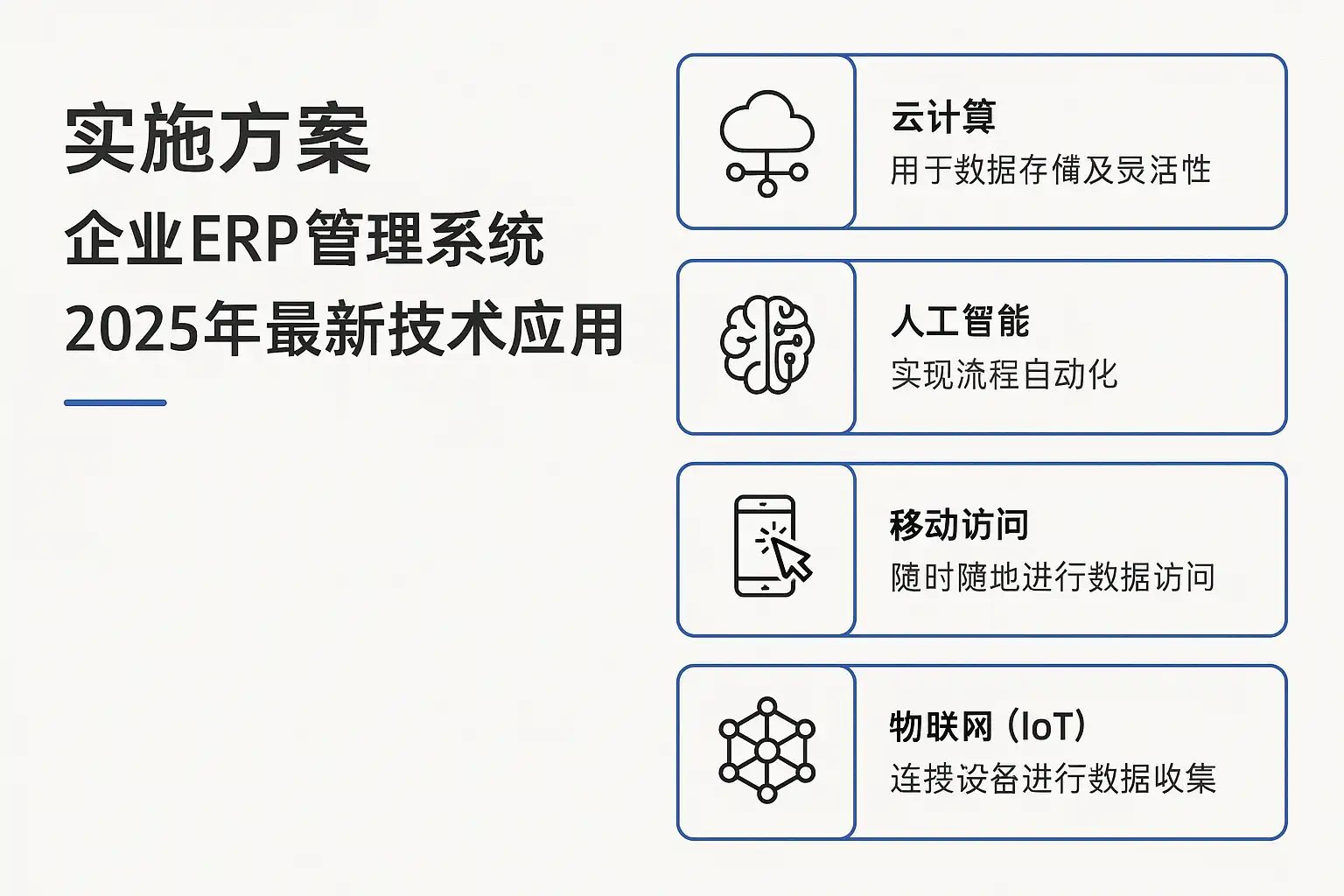 实施方案
企业ERP管理系统
2025年最新技术应用

云计算
用于数据存储及灵活性

人工智能
实现流程自动化

移动访问
随时随地进行数据访问

物联网（IoT）
连接设备进行数据收集